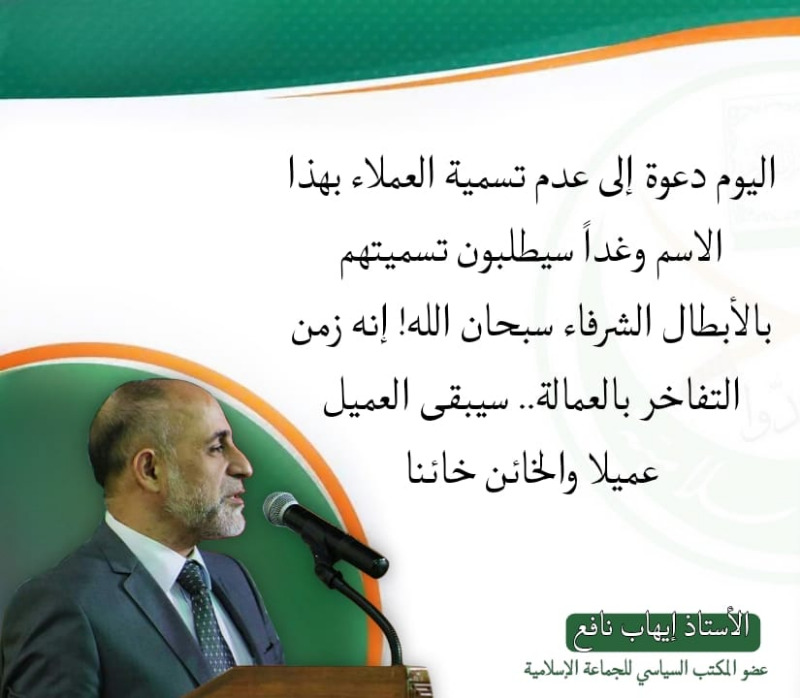 اليوم دعوة إلى عدم تسمية العملاء بهذا الاسم وغداً سيطلبون تسميتهم بالأبطال الشرفاء سبحان الله! إنه زمن التفاخر بالعمالة.. سيبقى العميل عميلا والخائن خائنا

الأستاذ إيهاب نافع
عضو المكتب السياسي للجماعة الإسلامية